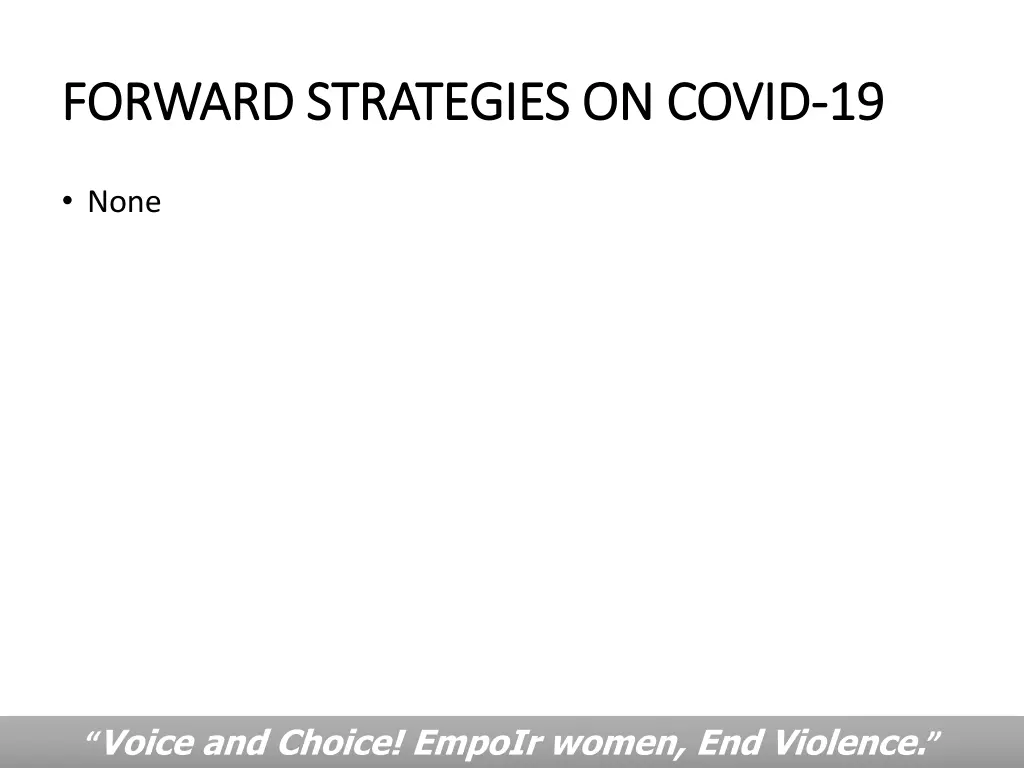 FORWARD STRATEGIES ON COVID-19

• None

“Voice and Choice! EmpoIr women, End Violence.”